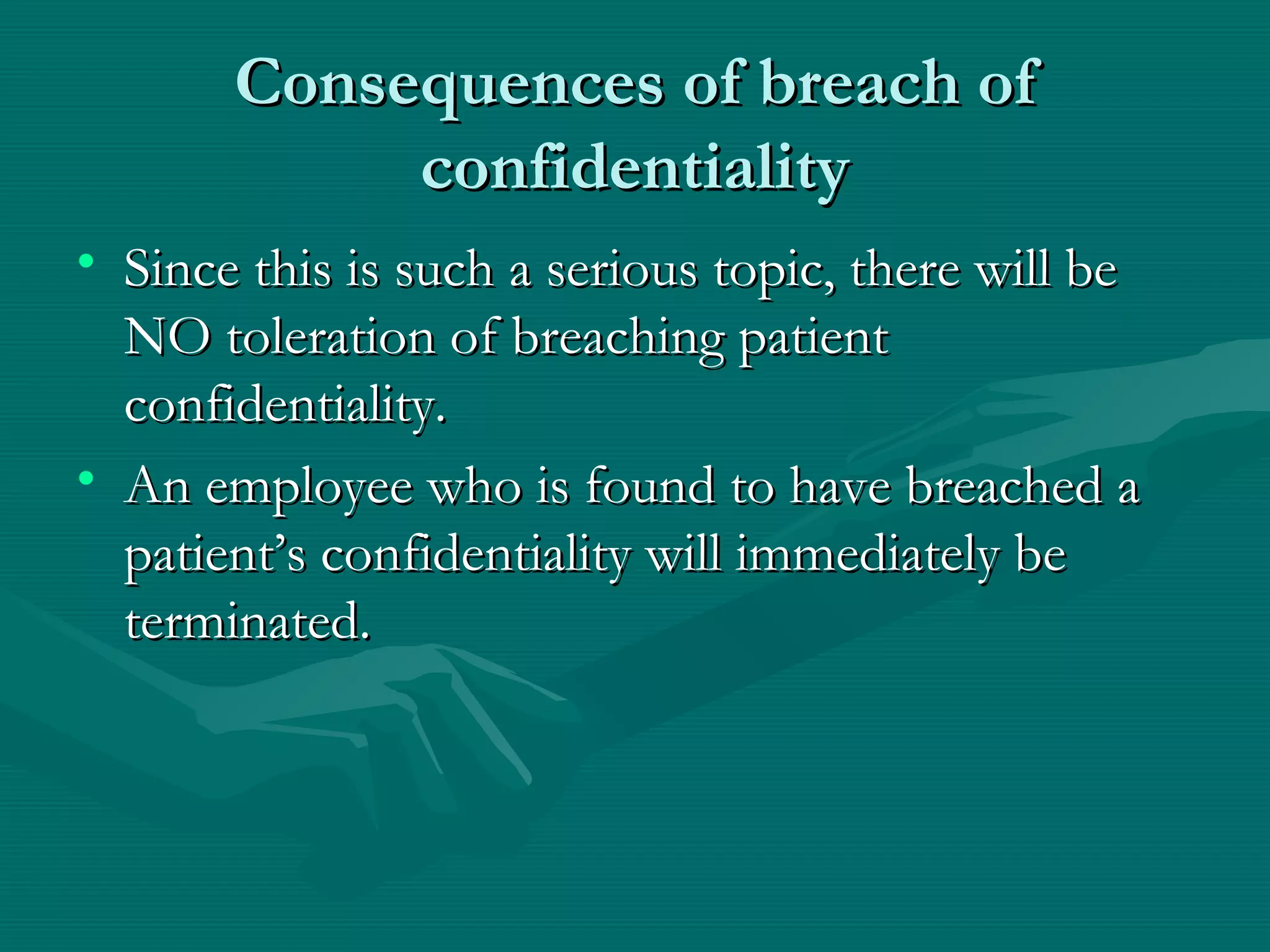 Consequences of breach of confidentiality

• Since this is such a serious topic, there will be NO toleration of breaching patient confidentiality.
• An employee who is found to have breached a patient’s confidentiality will immediately be terminated.